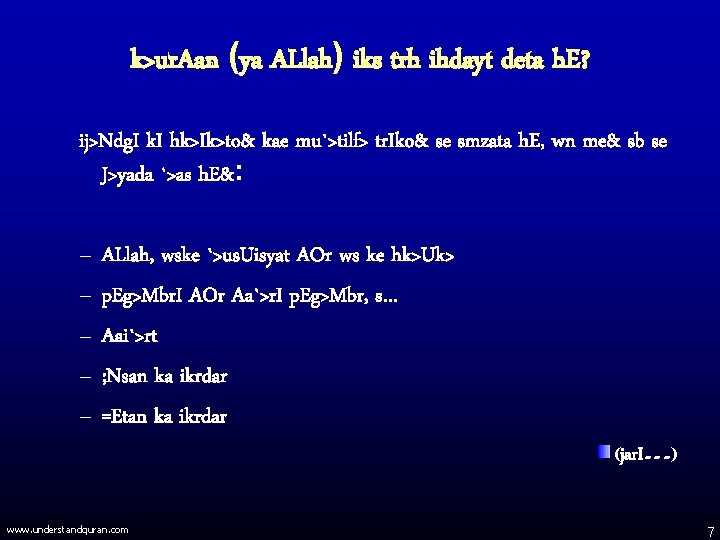 k>urAan (ya ALlah) iks trh ihdayt deta hE?

ij>NdgI kI hk>Ik>to& kae mu`>tilf> trIko& se smzata hE, wn me& sb se J>yada `>as hE&:

– ALlah, wske `>usUisyat AOr ws ke hk>Uk>
– pEg>MbrI AOr Aa`>rI pEg>Mbr, s...
– Aai`>rt
– ;Nsan ka ikrdar
– =Etan ka ikrdar

(jarI---)

www.understandquran.com

7